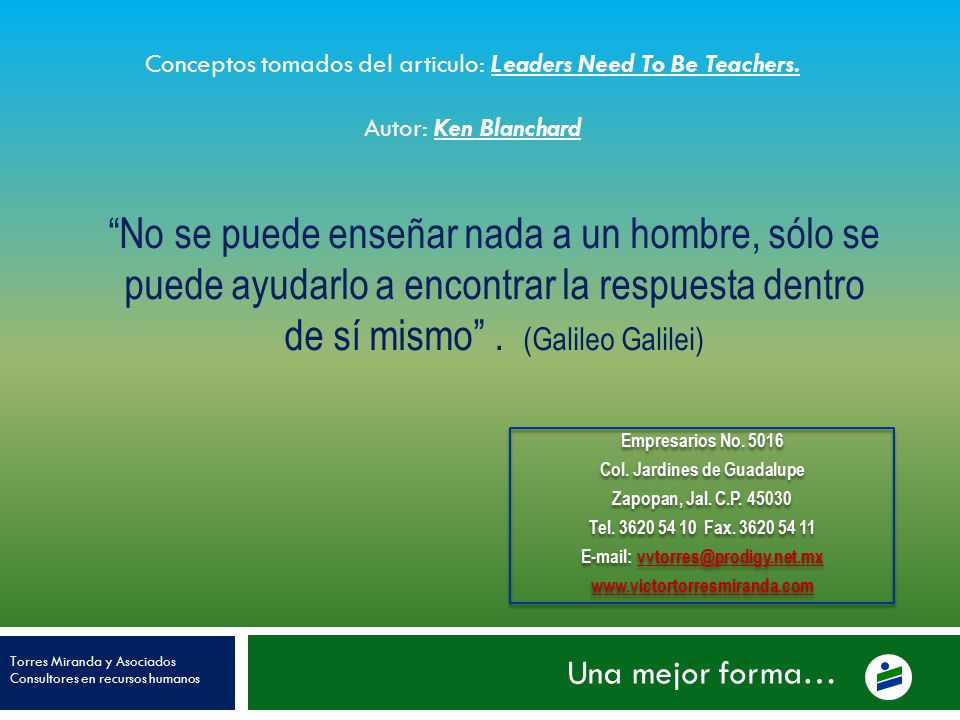 Conceptos tomados del articulo: Leaders Need To Be Teachers.

Autor: Ken Blanchard

“No se puede enseñar nada a un hombre, sólo se puede ayudarlo a encontrar la respuesta dentro de sí mismo” . (Galileo Galilei)

Empresarios No. 5016
Col. Jardines de Guadalupe
Zapopan, Jal. C.P. 45030
Tel. 3620 54 10 Fax. 3620 54 11
E-mail: vvtorres@prodigy.net.mx
www.victortorresmiranda.com

Torres Miranda y Asociados
Consultores en recursos humanos

Una mejor forma…